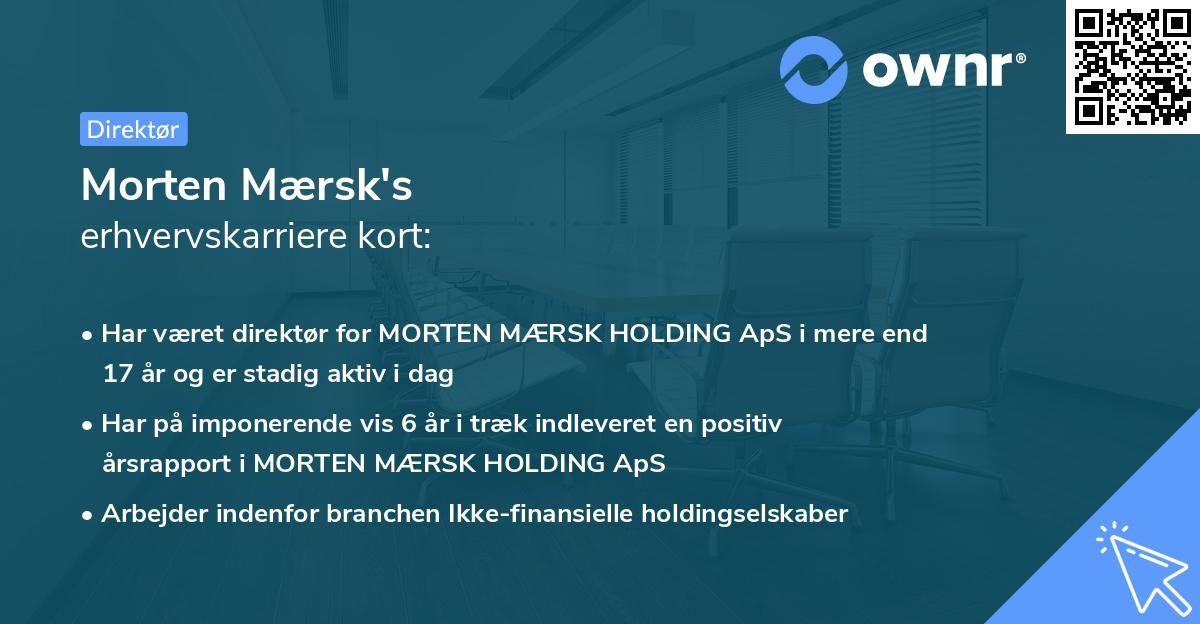 ownr®

Direktør

Morten Mærsk's
erhvervskarriere kort:

• Har været direktør for MORTEN MÆRSK HOLDING ApS i mere end 17 år og er stadig aktiv i dag
• Har på imponerende vis 6 år i træk indleveret en positiv årsrapport i MORTEN MÆRSK HOLDING ApS
• Arbejder indenfor branchen Ikke-finansielle holdingselskaber